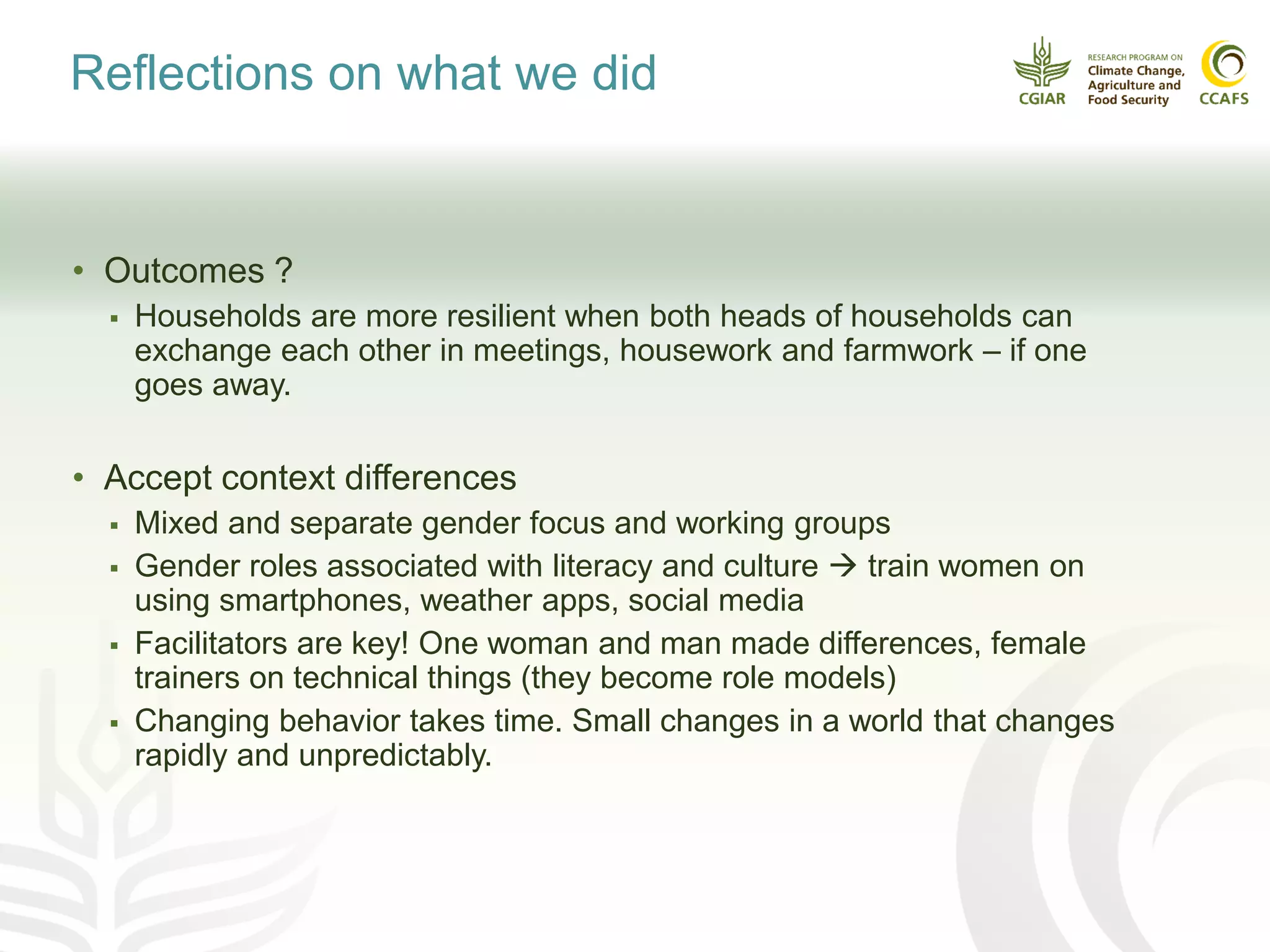 Reflections on what we did

CGIAR

RESEARCH PROGRAM ON
Climate Change,
Agriculture and
Food Security

CCAFS

• Outcomes ?
▪ Households are more resilient when both heads of households can exchange each other in meetings, housework and farmwork – if one goes away.

• Accept context differences
▪ Mixed and separate gender focus and working groups
▪ Gender roles associated with literacy and culture → train women on using smartphones, weather apps, social media
▪ Facilitators are key! One woman and man made differences, female trainers on technical things (they become role models)
▪ Changing behavior takes time. Small changes in a world that changes rapidly and unpredictably.